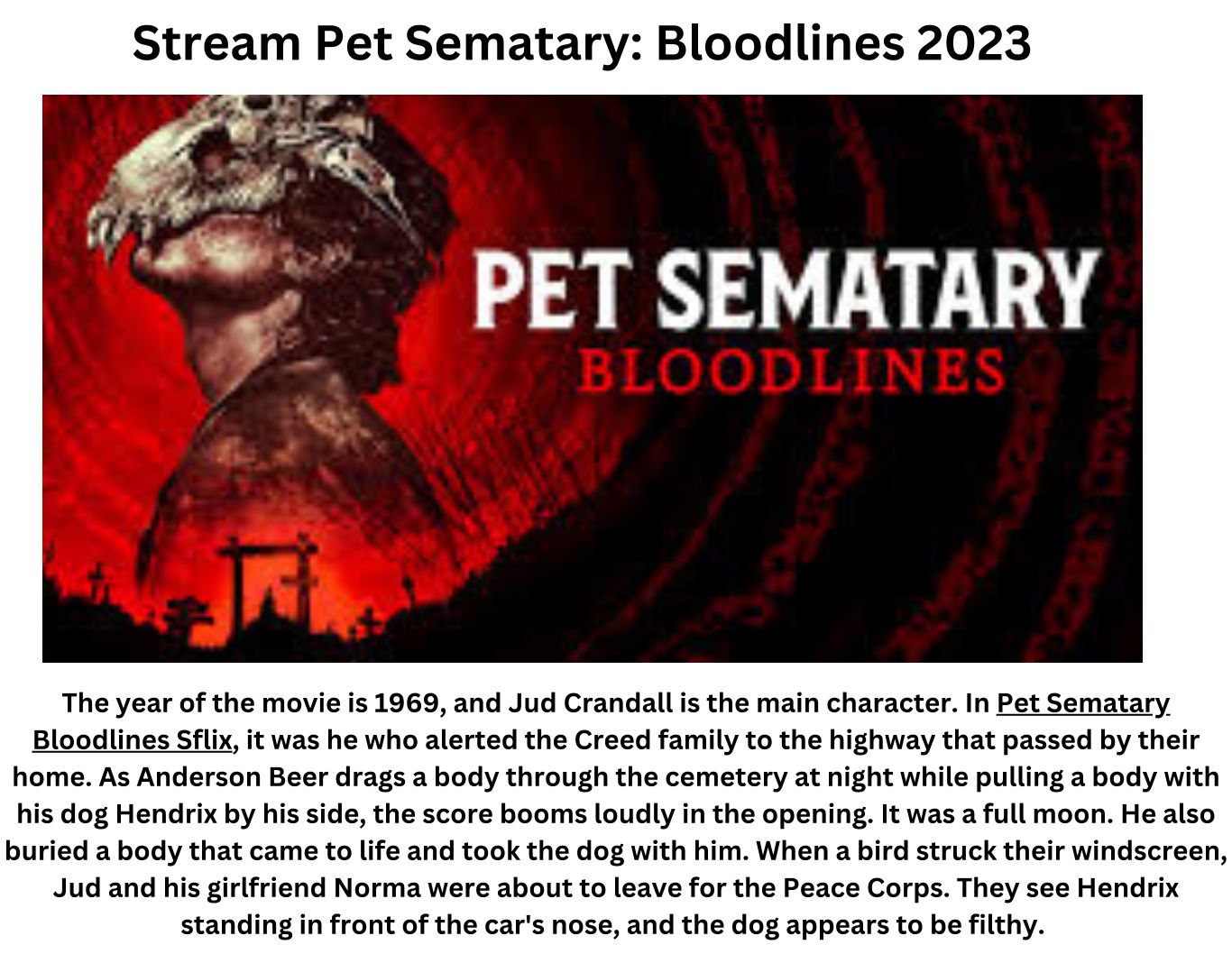 Stream Pet Sematary: Bloodlines 2023

PET SEMATARY
BLOODLINES

The year of the movie is 1969, and Jud Crandall is the main character. In Pet Sematary Bloodlines Sflix, it was he who alerted the Creed family to the highway that passed by their home. As Anderson Beer drags a body through the cemetery at night while pulling a body with his dog Hendrix by his side, the score booms loudly in the opening. It was a full moon. He also buried a body that came to life and took the dog with him. When a bird struck their windscreen, Jud and his girlfriend Norma were about to leave for the Peace Corps. They see Hendrix standing in front of the car's nose, and the dog appears to be filthy.